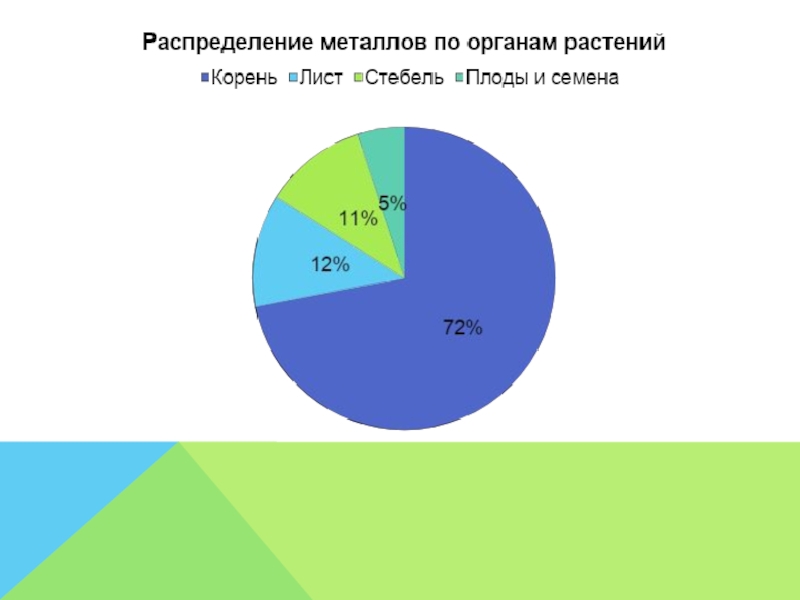 Распределение металлов по органам растений

Корень Лист Стебель Плоды и семена

5%
11%
12%
72%